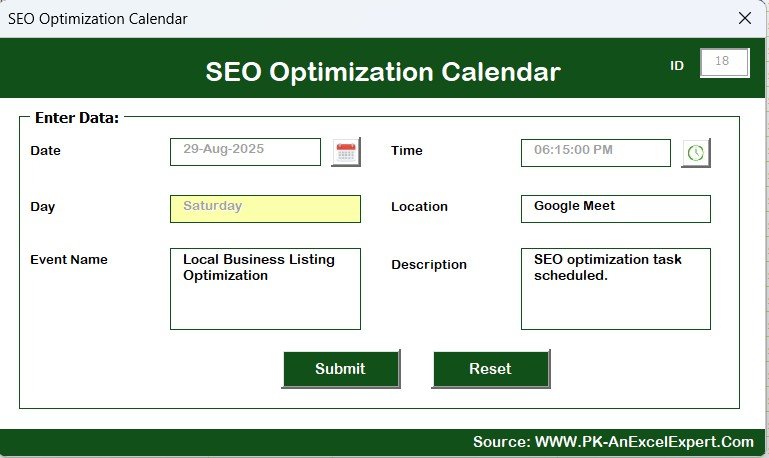 SEO Optimization Calendar

SEO Optimization Calendar

ID 18

Enter Data:

Date 29-Aug-2025

Time 06:15:00 PM

Day Saturday

Location Google Meet

Event Name Local Business Listing Optimization

Description SEO optimization task scheduled.

Submit

Reset

Source: WWW.PK-AnExcelExpert.Com